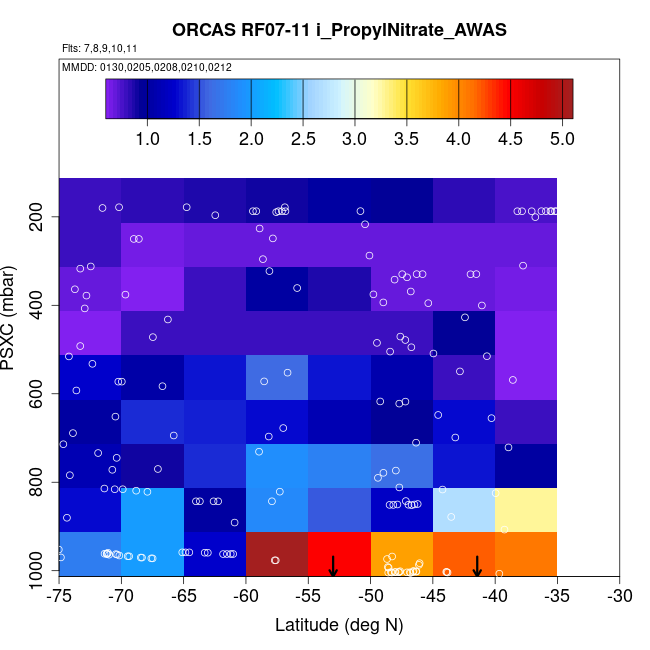 ORCAS RF07-11 i_PropylNitrate_AWAS

Flts: 7,8,9,10,11

MMDD: 0130,0205,0208,0210,0212

1.0 1.5 2.0 2.5 3.0 3.5 4.0 4.5 5.0

PSXC (mbar)

200
400
600
800
1000

-75 -70 -65 -60 -55 -50 -45 -40 -35 -30

Latitude (deg N)